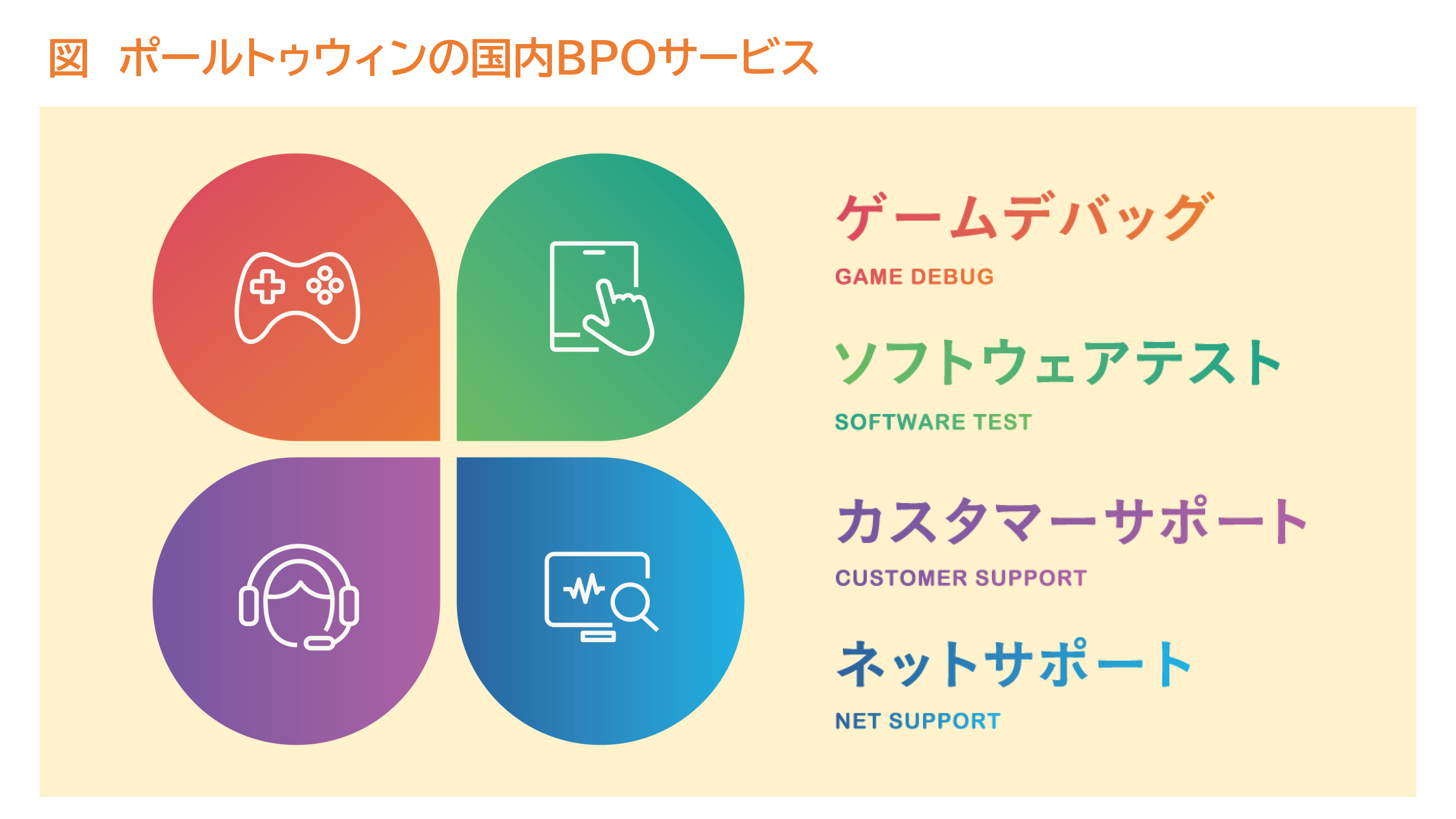 図　ポールトゥウィンの国内BPOサービス

ゲームデバッグ
GAME DEBUG

ソフトウェアテスト
SOFTWARE TEST

カスタマーサポート
CUSTOMER SUPPORT

ネットサポート
NET SUPPORT